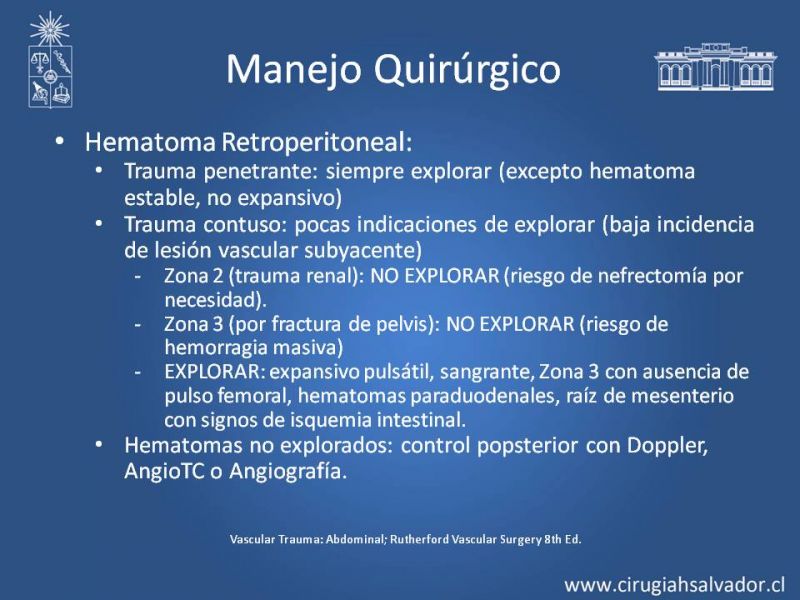 Manejo Quirúrgico

• Hematoma Retroperitoneal:
  • Trauma penetrante: siempre explorar (excepto hematoma estable, no expansivo)
  • Trauma contuso: pocas indicaciones de explorar (baja incidencia de lesión vascular subyacente)
    - Zona 2 (trauma renal): NO EXPLORAR (riesgo de nefrectomía por necesidad).
    - Zona 3 (por fractura de pelvis): NO EXPLORAR (riesgo de hemorragia masiva)
    - EXPLORAR: expansivo pulsátil, sangrante, Zona 3 con ausencia de pulso femoral, hematomas paraduodenales, raíz de mesenterio con signos de isquemia intestinal.
  • Hematomas no explorados: control popsterior con Doppler, AngioTC o Angiografía.

Vascular Trauma: Abdominal; Rutherford Vascular Surgery 8th Ed.

www.cirugiahsalvador.cl